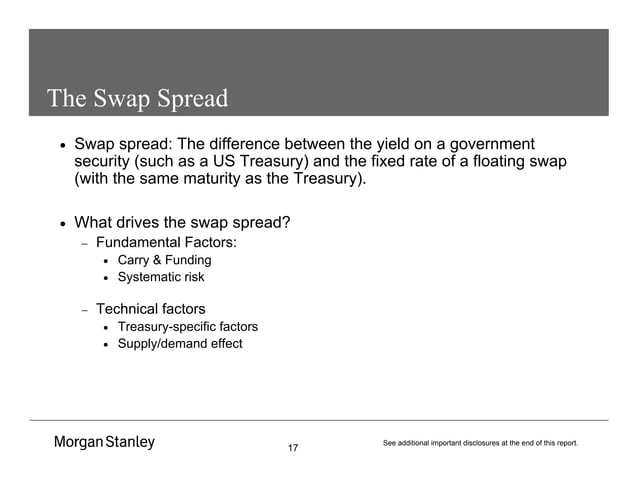 The Swap Spread

• Swap spread: The difference between the yield on a government security (such as a US Treasury) and the fixed rate of a floating swap (with the same maturity as the Treasury).

• What drives the swap spread?
– Fundamental Factors:
• Carry & Funding
• Systematic risk

– Technical factors
• Treasury-specific factors
• Supply/demand effect

Morgan Stanley

17

See additional important disclosures at the end of this report.